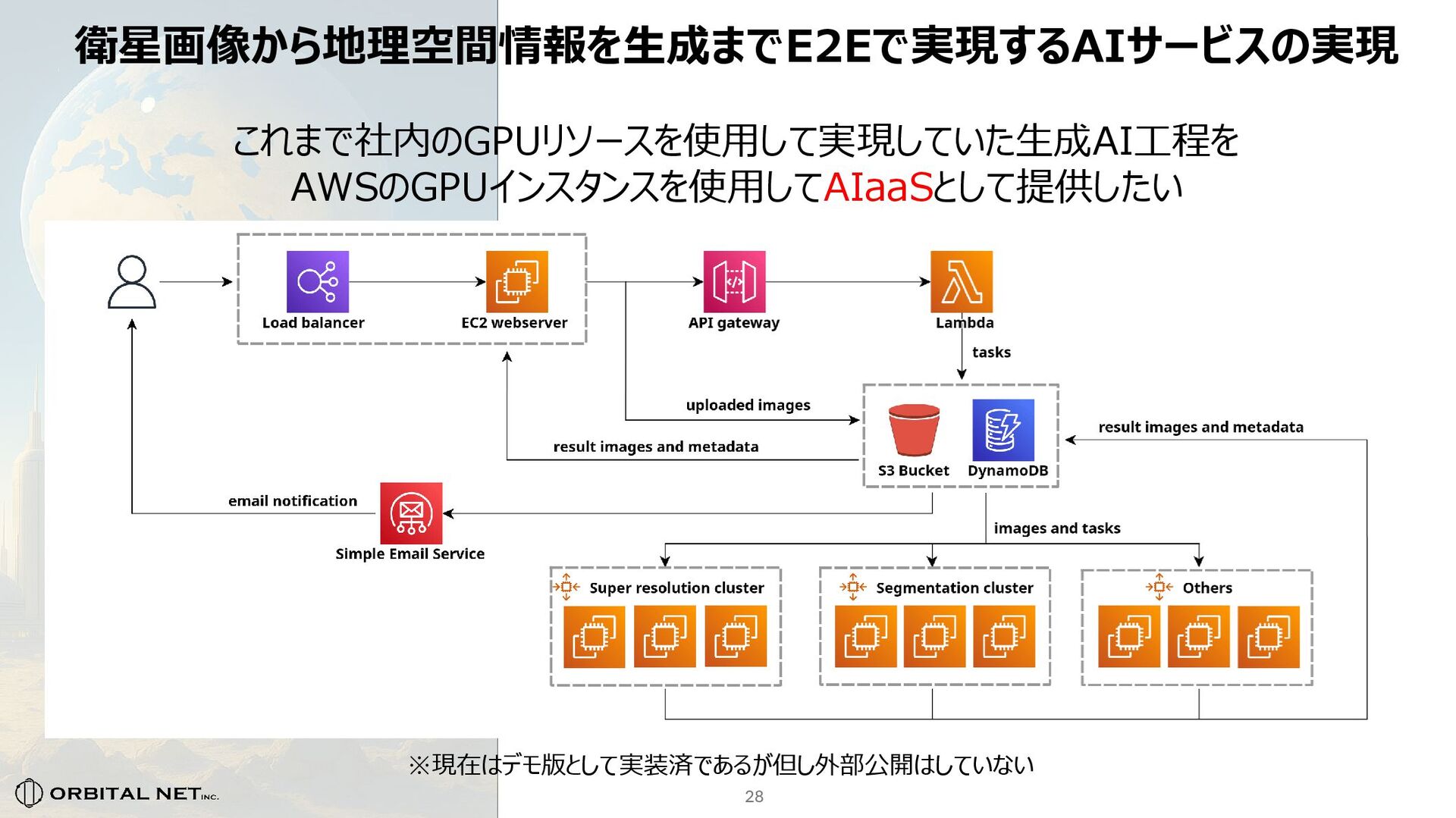 衛星画像から地理空間情報を生成までE2Eで実現するAIサービスの実現

これまで社内のGPUリソースを使用して実現していた生成AI工程を
AWSのGPUインスタンスを使用してAIaaSとして提供したい

Load balancer

EC2 webserver

API gateway

Lambda

tasks

uploaded images

result images and metadata

S3 Bucket

DynamoDB

result images and metadata

email notification

Simple Email Service

images and tasks

Super resolution cluster

Segmentation cluster

Others

※現在はデモ版として実装済であるが但し外部公開はしていない

ORBITAL NET INC.

28